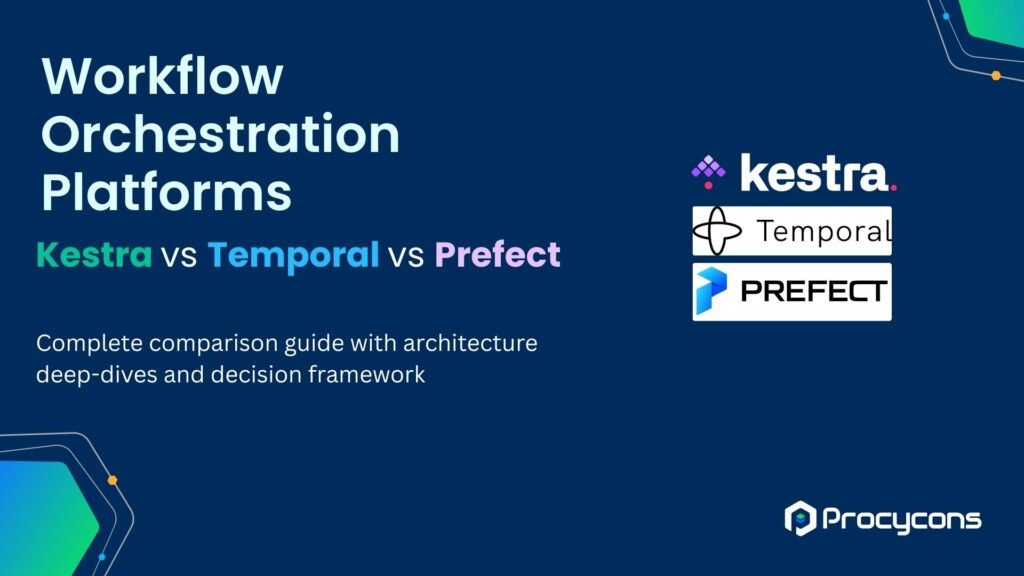 Workflow Orchestration Platforms

Kestra vs Temporal vs Prefect

Complete comparison guide with architecture deep-dives and decision framework

kestra.

Temporal

PREFECT

Procycons